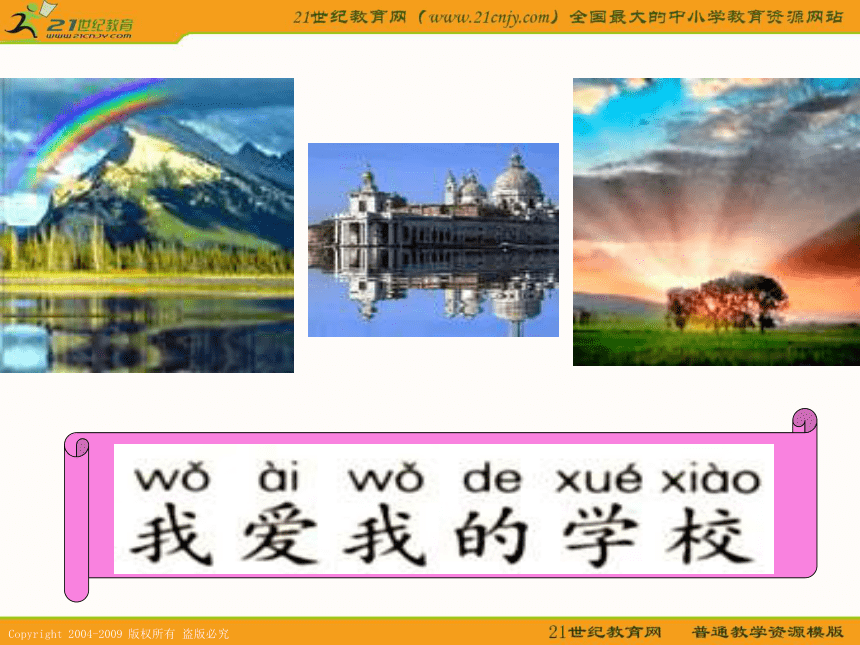 21世纪教育
www.21cnjy.com
21世纪教育网（www.21cnjy.com）全国最大的中小学教育资源网站

wǒ ài wǒ de xué xiào
我爱我的学校

Copyright 2004-2009 版权所有 盗版必究
21世纪教育网 普通教学资源模版